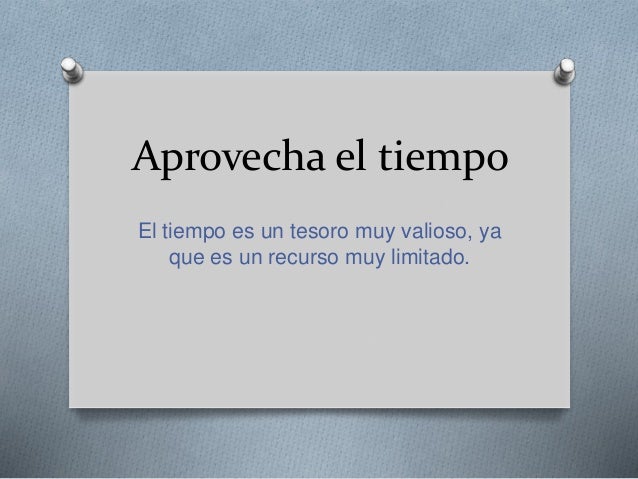 Aprovecha el tiempo

El tiempo es un tesoro muy valioso, ya que es un recurso muy limitado.